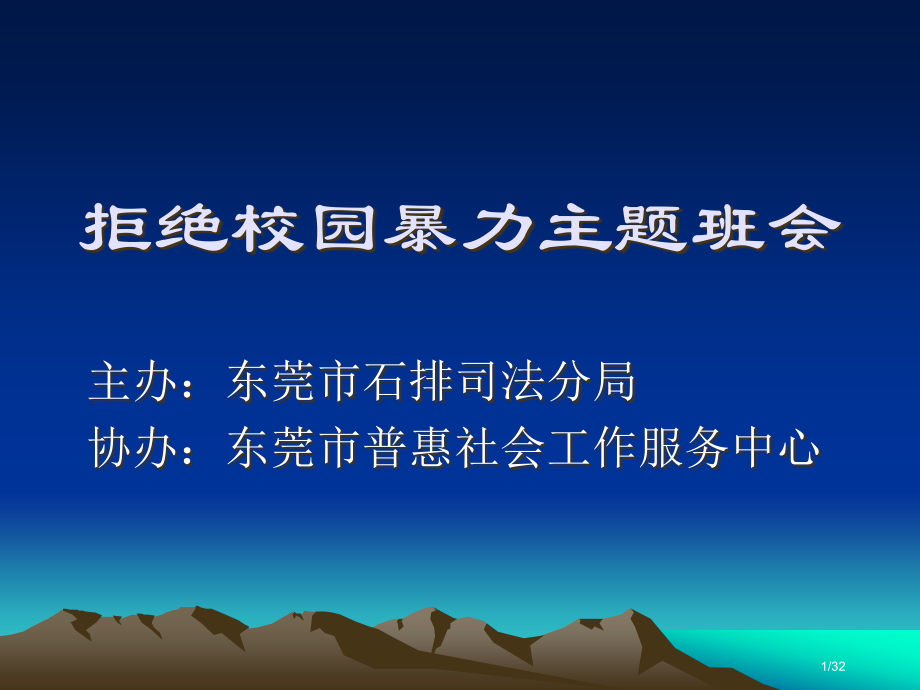 拒绝校园暴力主题班会

主办：东莞市石排司法分局
协办：东莞市普惠社会工作服务中心

1/32